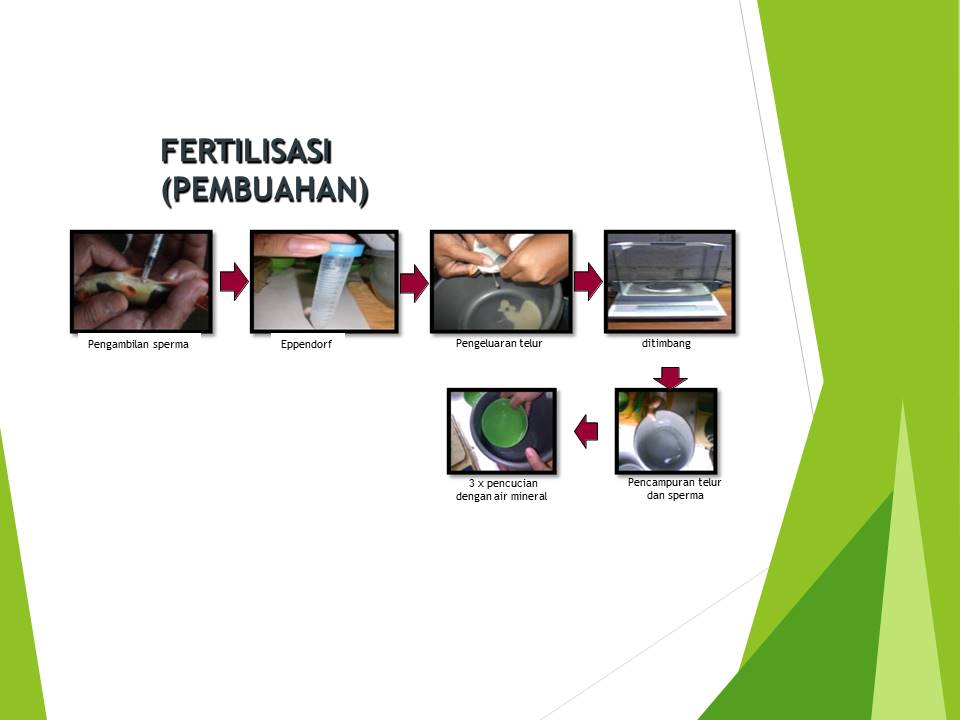 FERTILISASI (PEMBUAHAN)

Pengambilan sperma

Eppendorf

Pengeluaran telur

ditimbang

Pencampuran telur dan sperma

3 x pencucian dengan air mineral